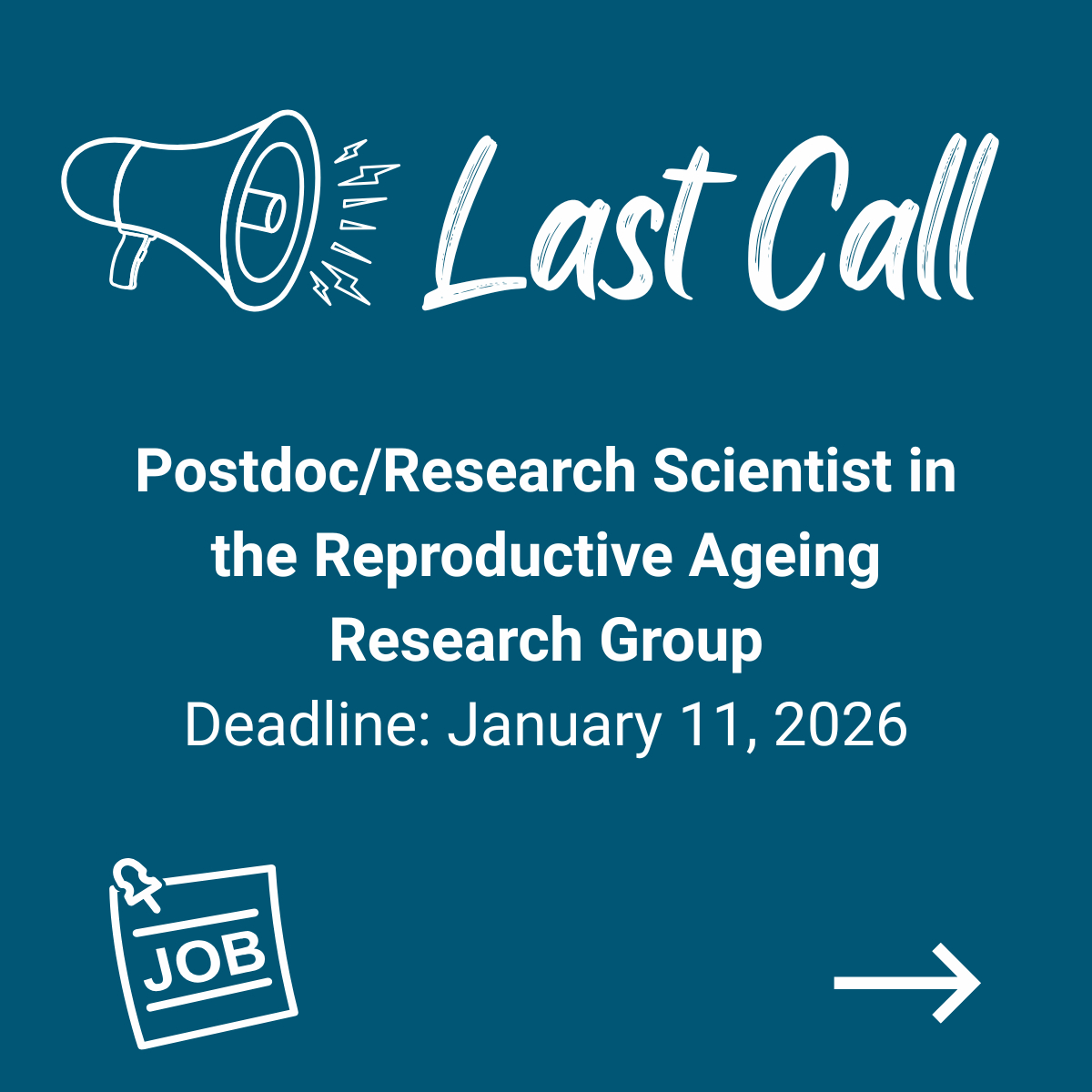 Last Call

Postdoc/Research Scientist in the Reproductive Ageing Research Group
Deadline: January 11, 2026

JOB